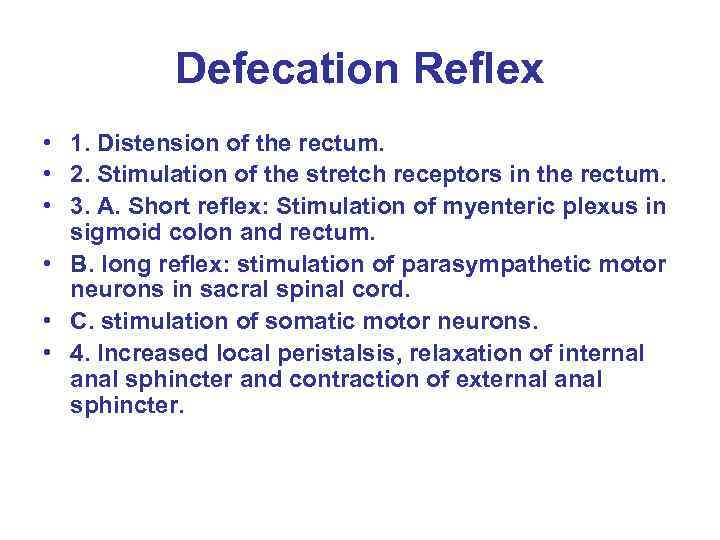 Defecation Reflex

• 1. Distension of the rectum.
• 2. Stimulation of the stretch receptors in the rectum.
• 3. A. Short reflex: Stimulation of myenteric plexus in sigmoid colon and rectum.
• B. long reflex: stimulation of parasympathetic motor neurons in sacral spinal cord.
• C. stimulation of somatic motor neurons.
• 4. Increased local peristalsis, relaxation of internal anal sphincter and contraction of external anal sphincter.